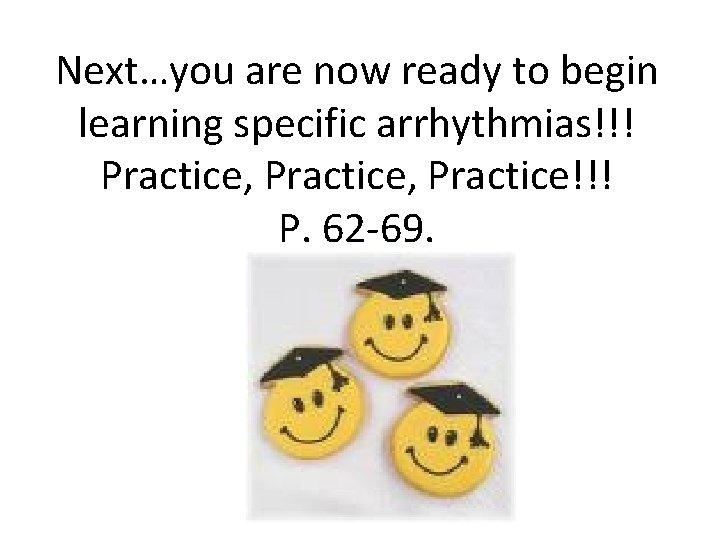 Next…you are now ready to begin learning specific arrhythmias!!!
Practice, Practice, Practice!!!
P. 62-69.